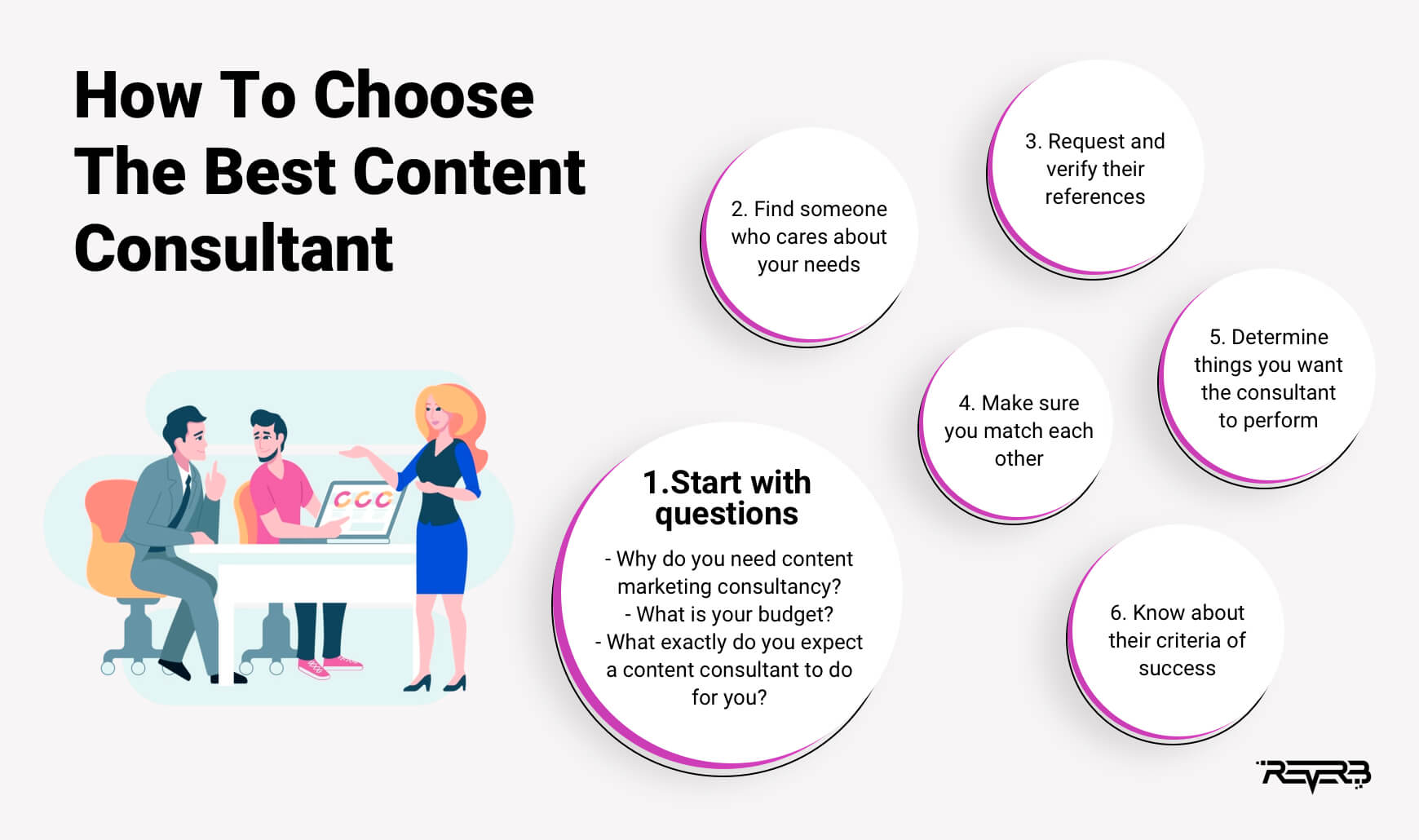 How To Choose The Best Content Consultant

1.Start with questions

- Why do you need content marketing consultancy?
- What is your budget?
- What exactly do you expect a content consultant to do for you?

2. Find someone who cares about your needs

3. Request and verify their references

4. Make sure you match each other

5. Determine things you want the consultant to perform

6. Know about their criteria of success

REVERB